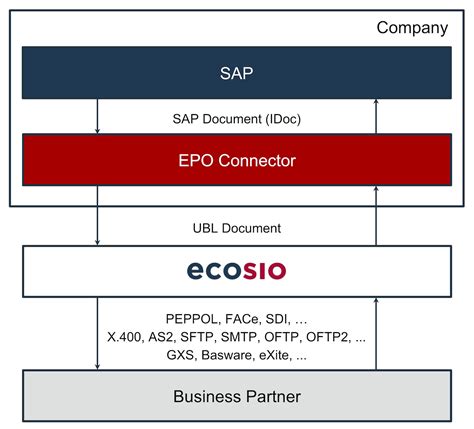 Company

SAP

SAP Document (IDoc)

EPO Connector

UBL Document

ecosio

PEPPOL, FACe, SDI, …
X.400, AS2, SFTP, SMTP, OFTP, OFTP2, ...
GXS, Basware, eXite, ...

Business Partner